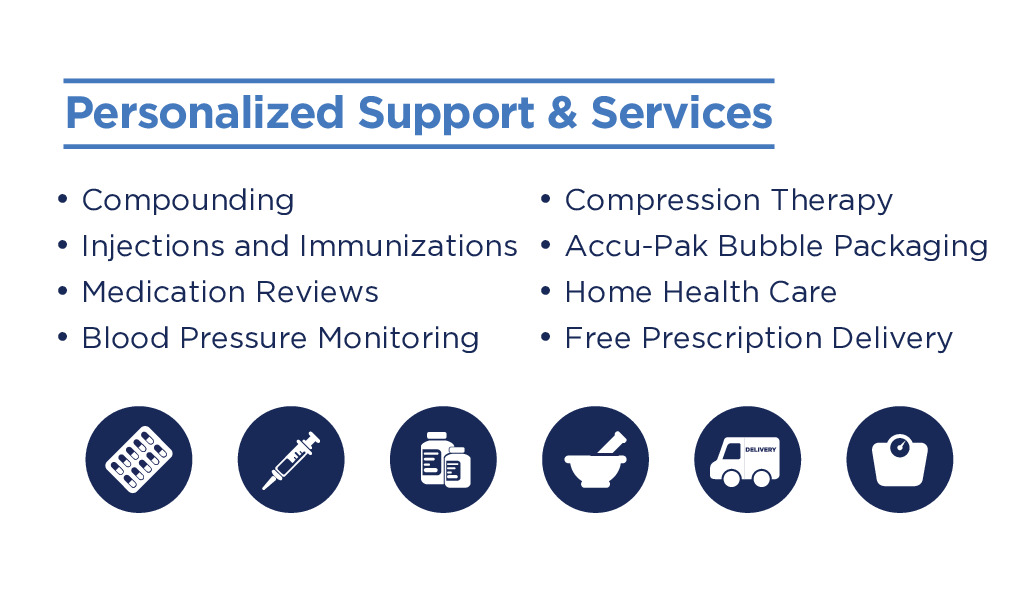 Personalized Support & Services

• Compounding
• Injections and Immunizations
• Medication Reviews
• Blood Pressure Monitoring

• Compression Therapy
• Accu-Pak Bubble Packaging
• Home Health Care
• Free Prescription Delivery

DELIVERY